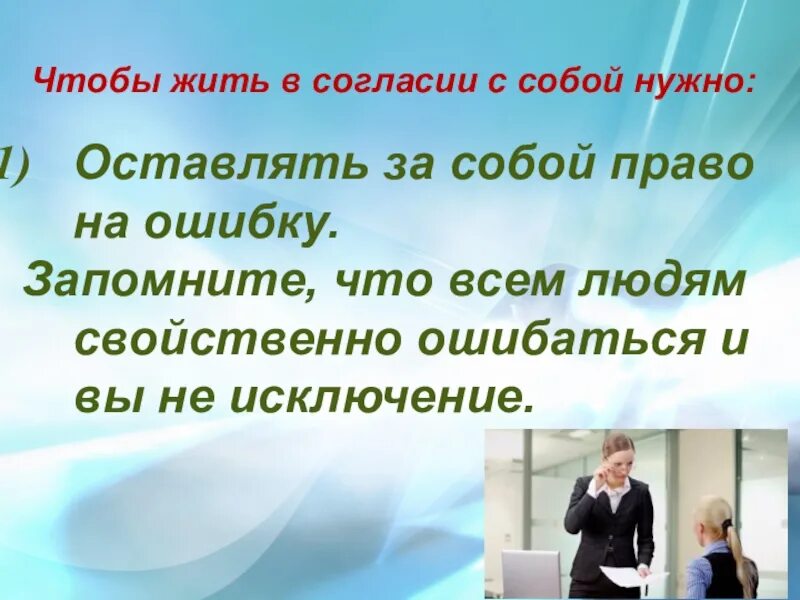 Чтобы жить в согласии с собой нужно:

1) Оставлять за собой право на ошибку.
Запомните, что всем людям свойственно ошибаться и вы не исключение.